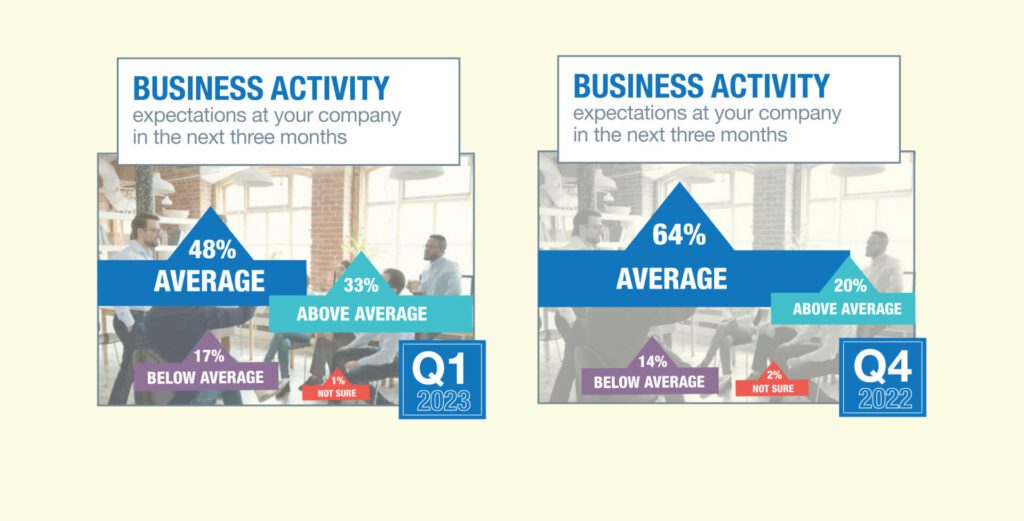 BUSINESS ACTIVITY
expectations at your company in the next three months

48%
AVERAGE

33%
ABOVE AVERAGE

17%
BELOW AVERAGE

1%
NOT SURE

Q1
2023

BUSINESS ACTIVITY
expectations at your company in the next three months

64%
AVERAGE

20%
ABOVE AVERAGE

14%
BELOW AVERAGE

2%
NOT SURE

Q4
2022